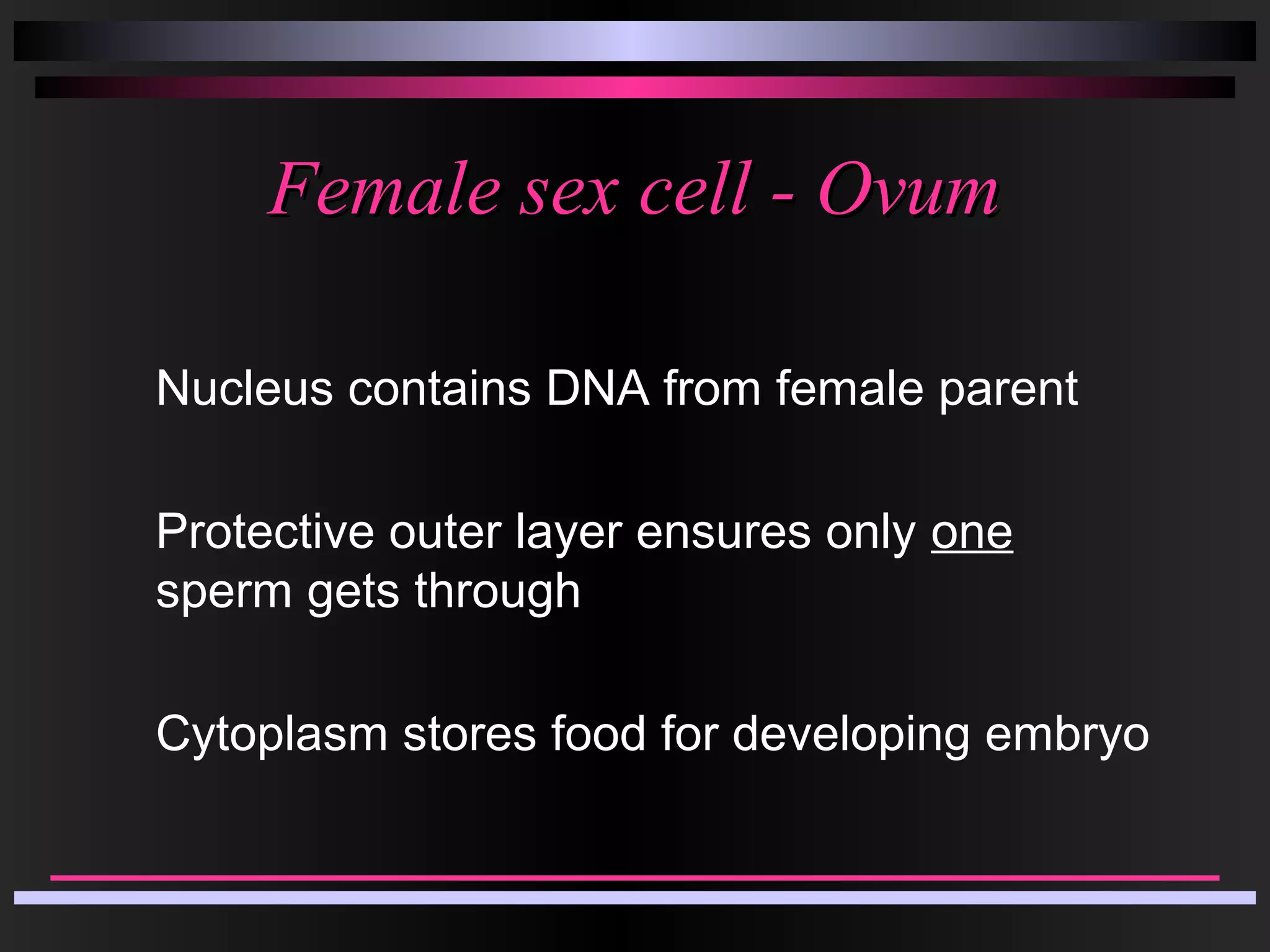 Female sex cell - Ovum

Nucleus contains DNA from female parent

Protective outer layer ensures only one sperm gets through

Cytoplasm stores food for developing embryo